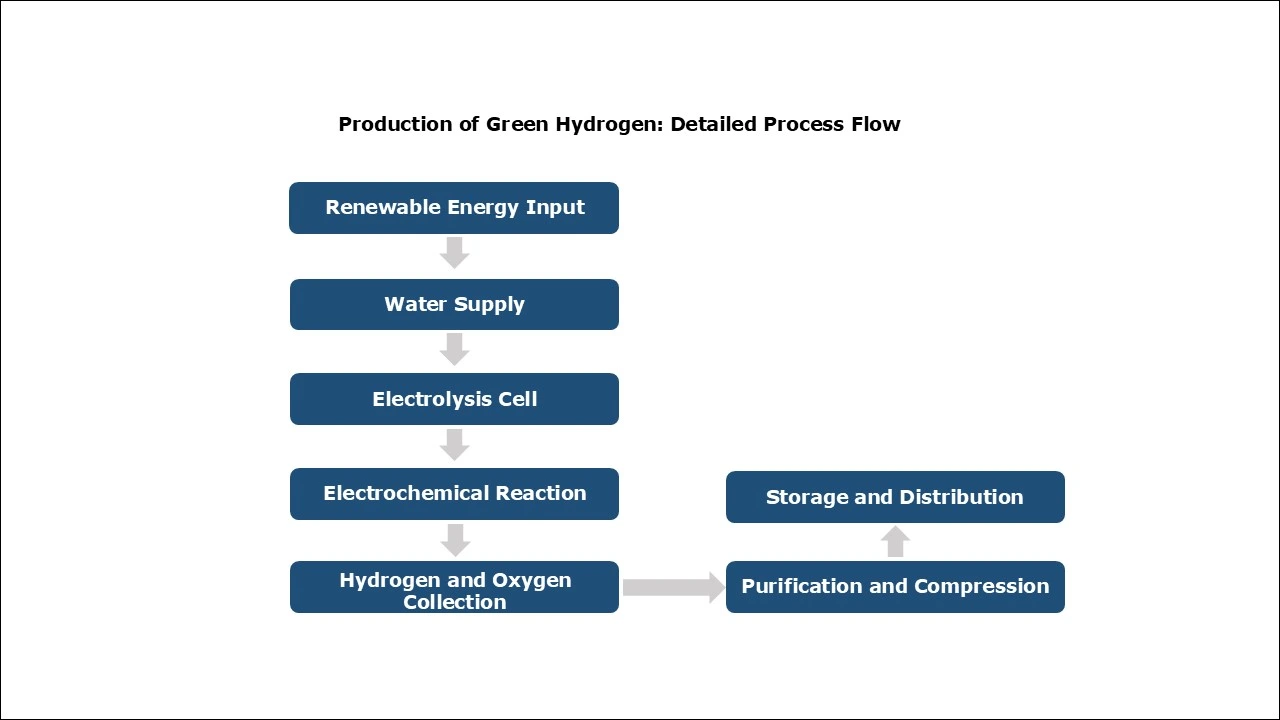 Production of Green Hydrogen: Detailed Process Flow

Renewable Energy Input

Water Supply

Electrolysis Cell

Electrochemical Reaction

Hydrogen and Oxygen Collection

Purification and Compression

Storage and Distribution